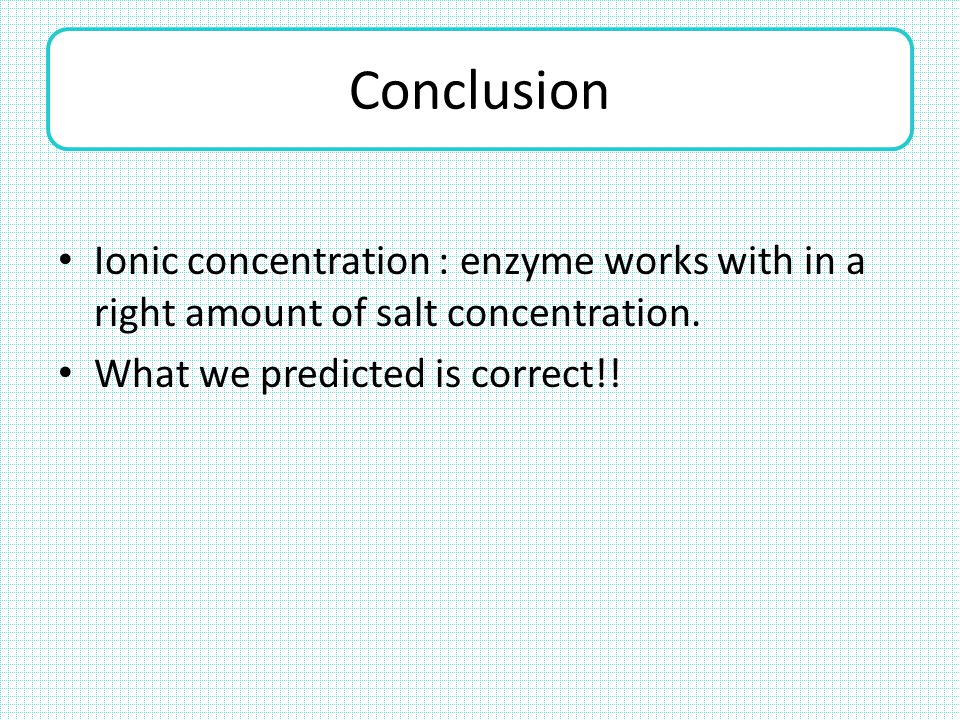 Conclusion

• Ionic concentration : enzyme works with in a right amount of salt concentration.
• What we predicted is correct!!